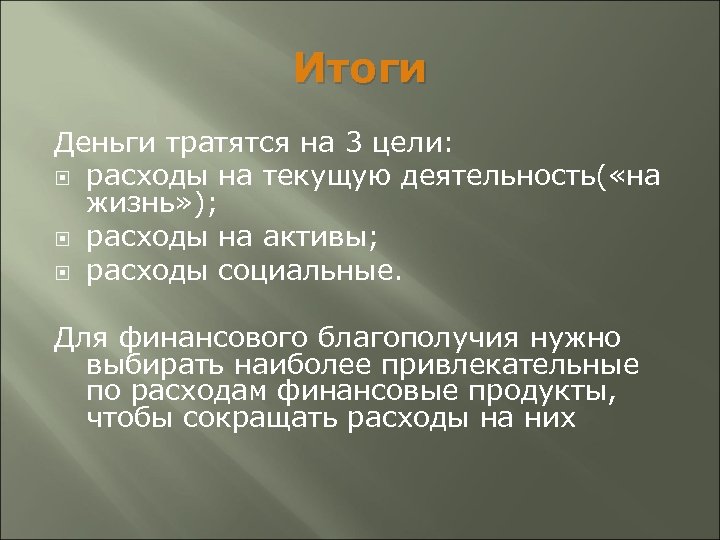 Итоги

Деньги тратятся на 3 цели:
- расходы на текущую деятельность(«на жизнь»);
- расходы на активы;
- расходы социальные.

Для финансового благополучия нужно выбирать наиболее привлекательные по расходам финансовые продукты, чтобы сокращать расходы на них